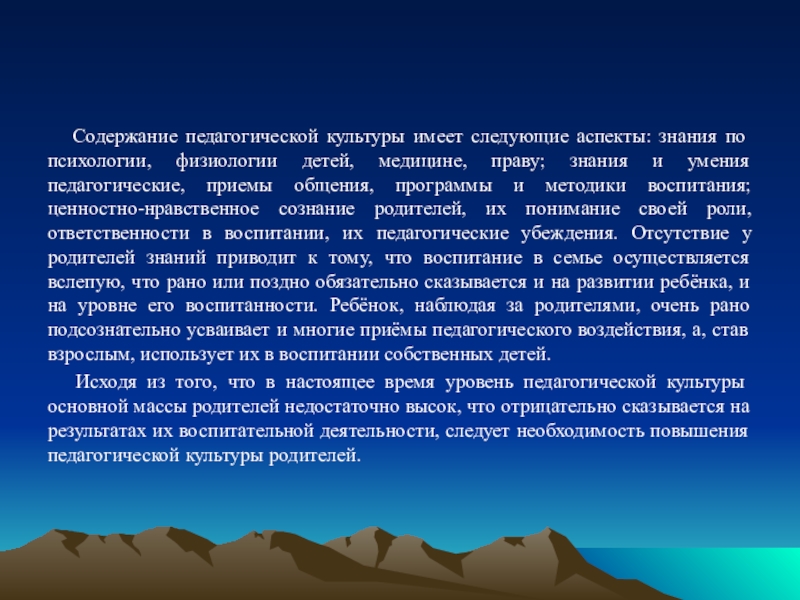 Содержание педагогической культуры имеет следующие аспекты: знания по психологии, физиологии детей, медицине, праву; знания и умения педагогические, приемы общения, программы и методики воспитания; ценностно-нравственное сознание родителей, их понимание своей роли, ответственности в воспитании, их педагогические убеждения. Отсутствие у родителей знаний приводит к тому, что воспитание в семье осуществляется вслепую, что рано или поздно обязательно сказывается и на развитии ребёнка, и на уровне его воспитанности. Ребёнок, наблюдая за родителями, очень рано подсознательно усваивает и многие приёмы педагогического воздействия, а, став взрослым, использует их в воспитании собственных детей.

Исходя из того, что в настоящее время уровень педагогической культуры основной массы родителей недостаточно высок, что отрицательно сказывается на результатах их воспитательной деятельности, следует необходимость повышения педагогической культуры родителей.